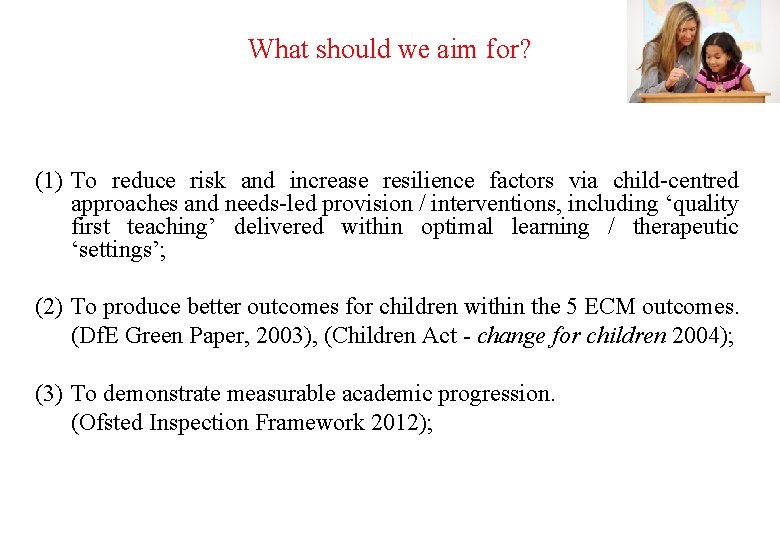 What should we aim for?

(1) To reduce risk and increase resilience factors via child-centred approaches and needs-led provision / interventions, including ‘quality first teaching’ delivered within optimal learning / therapeutic ‘settings’;

(2) To produce better outcomes for children within the 5 ECM outcomes. (DfE Green Paper, 2003), (Children Act - change for children 2004);

(3) To demonstrate measurable academic progression. (Ofsted Inspection Framework 2012);